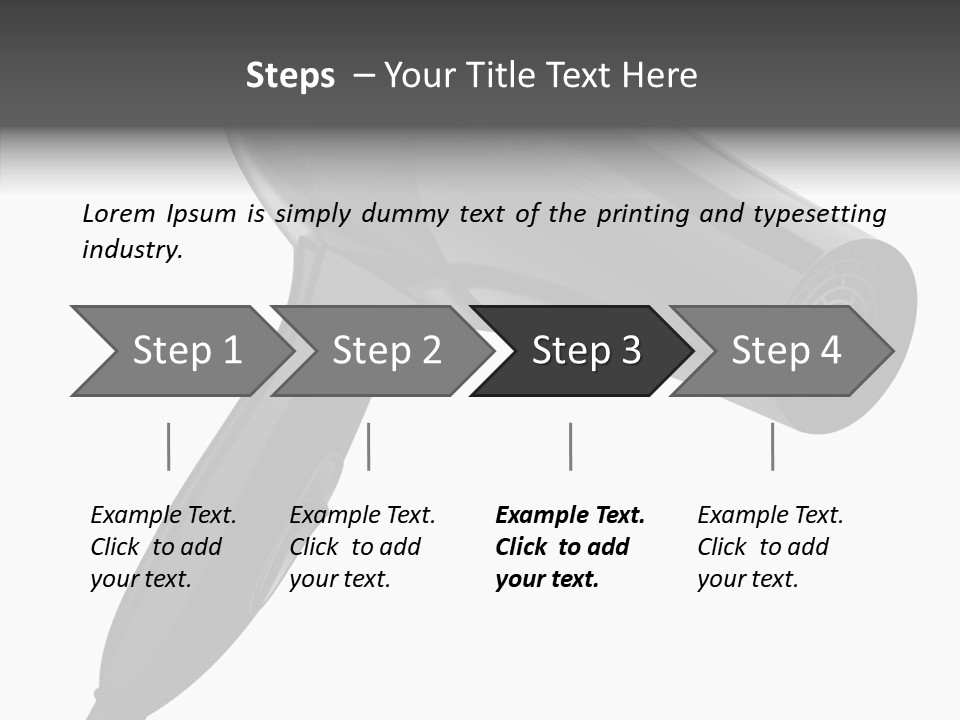 Steps – Your Title Text Here

Lorem Ipsum is simply dummy text of the printing and typesetting industry.

Step 1

Step 2

Step 3

Step 4

Example Text. Click to add your text.

Example Text. Click to add your text.

Example Text. Click to add your text.

Example Text. Click to add your text.